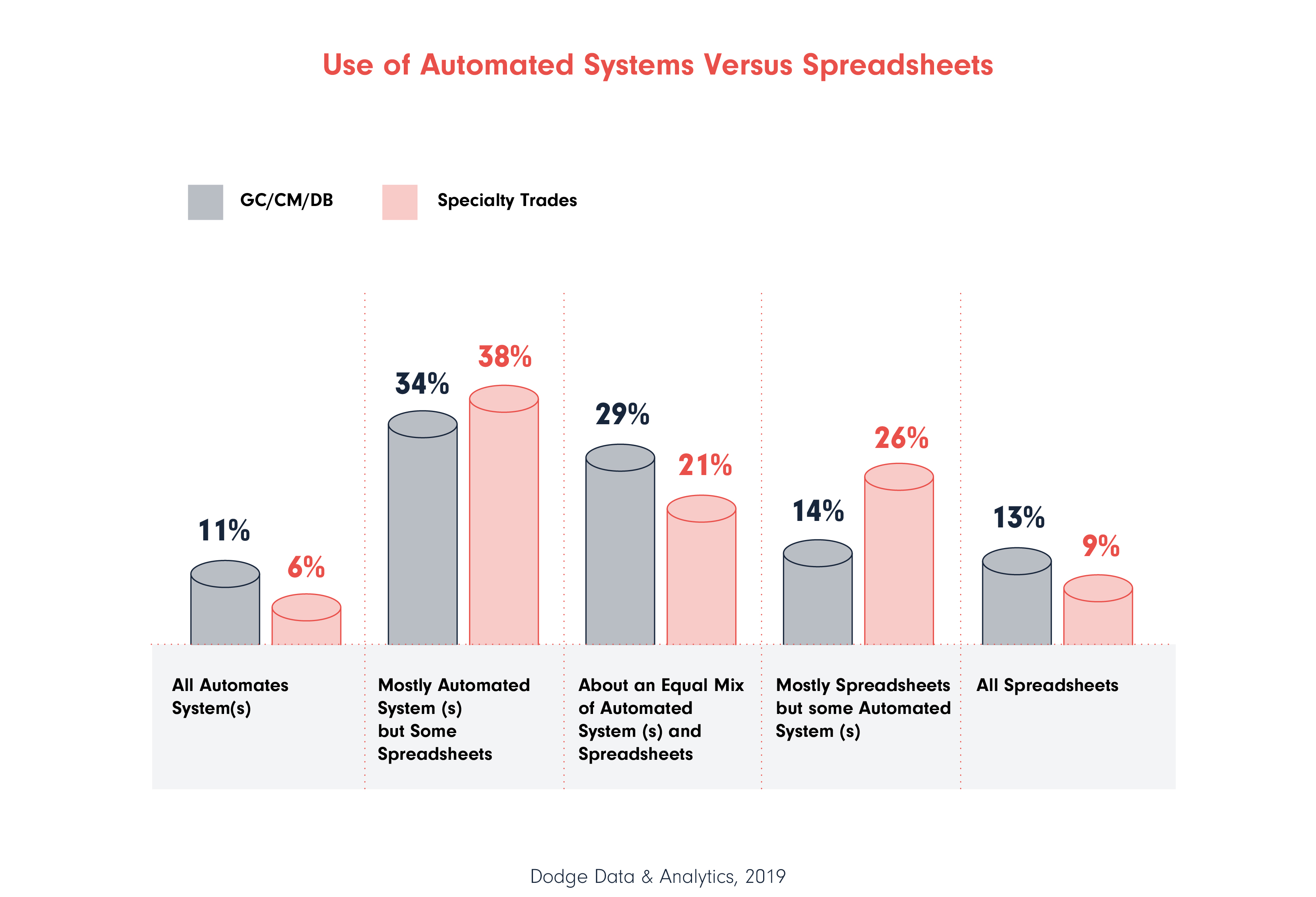 Use of Automated Systems Versus Spreadsheets

GC/CM/DB

Specialty Trades

11%

6%

34%

38%

29%

21%

14%

26%

13%

9%

All Automates System(s)

Mostly Automated System (s) but Some Spreadsheets

About an Equal Mix of Automated System (s) and Spreadsheets

Mostly Spreadsheets but some Automated System (s)

All Spreadsheets

Dodge Data & Analytics, 2019